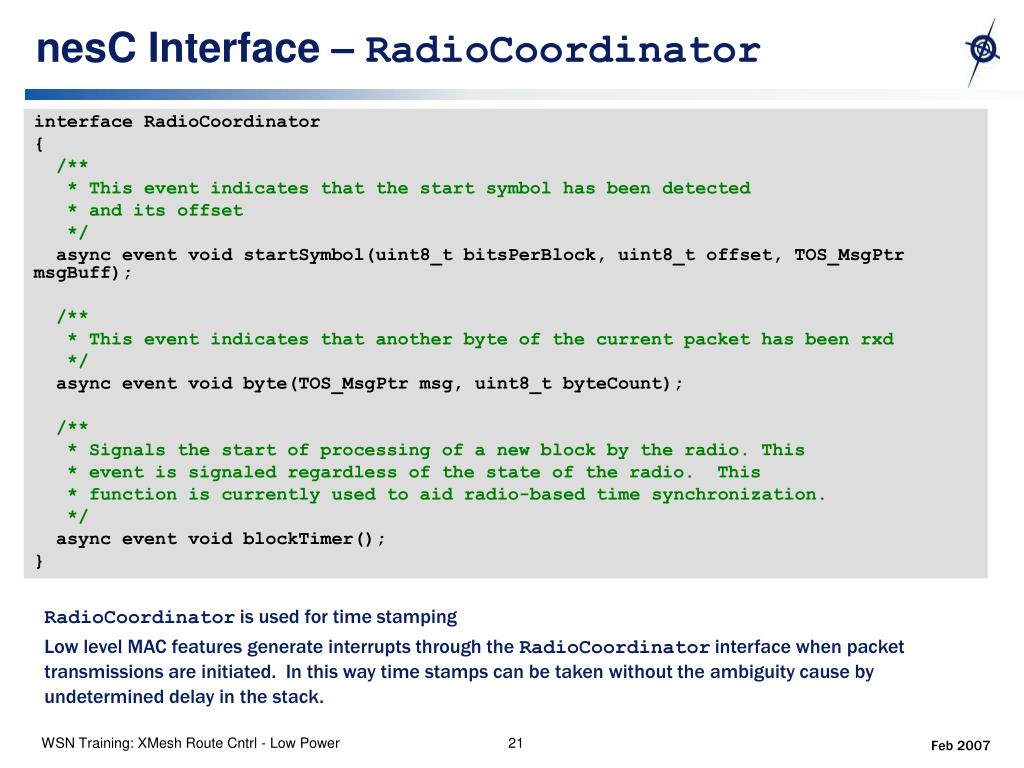 nesC Interface – RadioCoordinator

interface RadioCoordinator
{
  /**
   * This event indicates that the start symbol has been detected
   * and its offset
   */
  async event void startSymbol(uint8_t bitsPerBlock, uint8_t offset, TOS_MsgPtr msgBuff);

  /**
   * This event indicates that another byte of the current packet has been rxd
   */
  async event void byte(TOS_MsgPtr msg, uint8_t byteCount);

  /**
   * Signals the start of processing of a new block by the radio. This
   * event is signaled regardless of the state of the radio.  This
   * function is currently used to aid radio-based time synchronization.
   */
  async event void blockTimer();
}

RadioCoordinator is used for time stamping

Low level MAC features generate interrupts through the RadioCoordinator interface when packet transmissions are initiated. In this way time stamps can be taken without the ambiguity cause by undetermined delay in the stack.

WSN Training: XMesh Route Cntrl - Low Power

21

Feb 2007